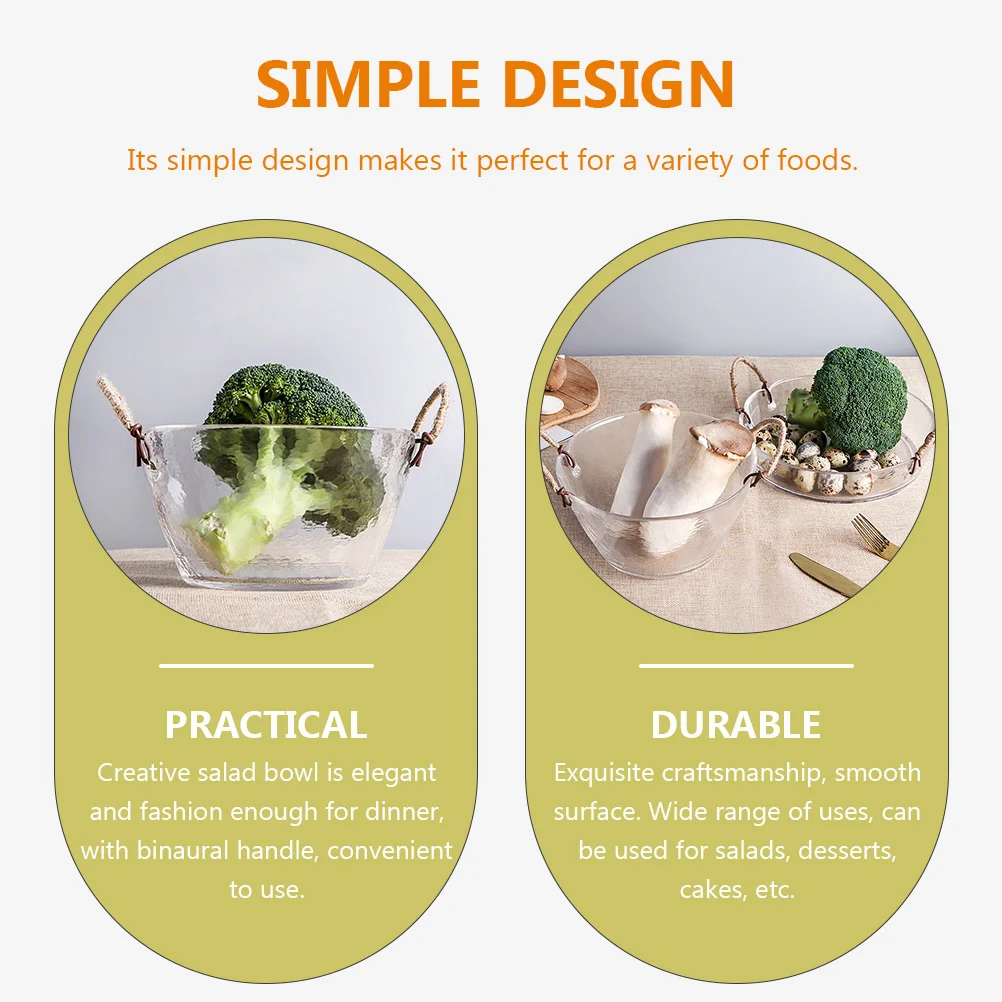 SIMPLE DESIGN

Its simple design makes it perfect for a variety of foods.

PRACTICAL

Creative salad bowl is elegant and fashion enough for dinner, with binaural handle, convenient to use.

DURABLE

Exquisite craftsmanship, smooth surface. Wide range of uses, can be used for salads, desserts, cakes, etc.